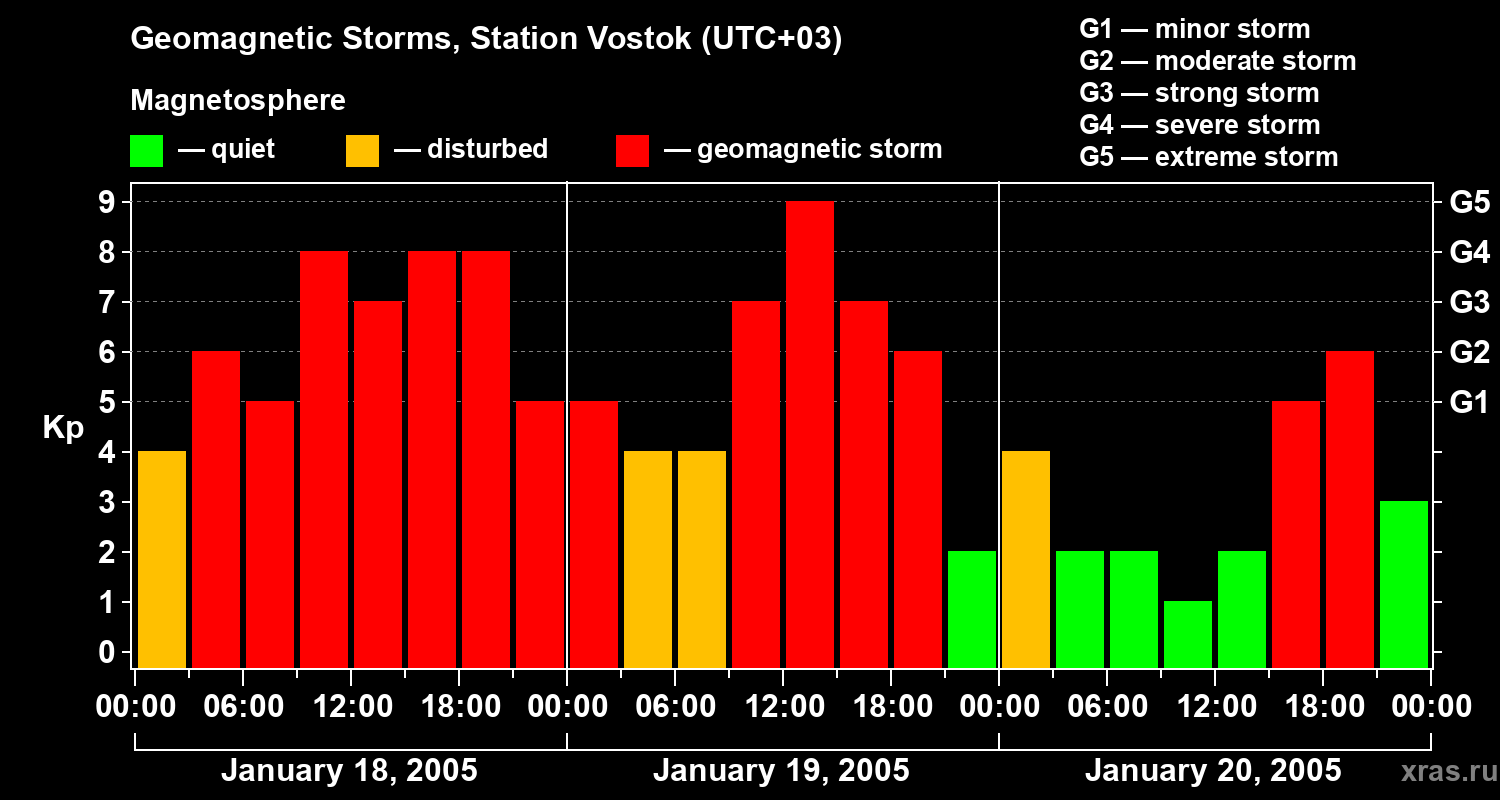 Geomagnetic Storms, Station Vostok (UTC+03)

Magnetosphere

— quiet — disturbed — geomagnetic storm

G1 — minor storm
G2 — moderate storm
G3 — strong storm
G4 — severe storm
G5 — extreme storm

Kp

9 8 7 6 5 4 3 2 1 0

G5 G4 G3 G2 G1

00:00 06:00 12:00 18:00 00:00 06:00 12:00 18:00 00:00 06:00 12:00 18:00 00:00

January 18, 2005 January 19, 2005 January 20, 2005

xras.ru